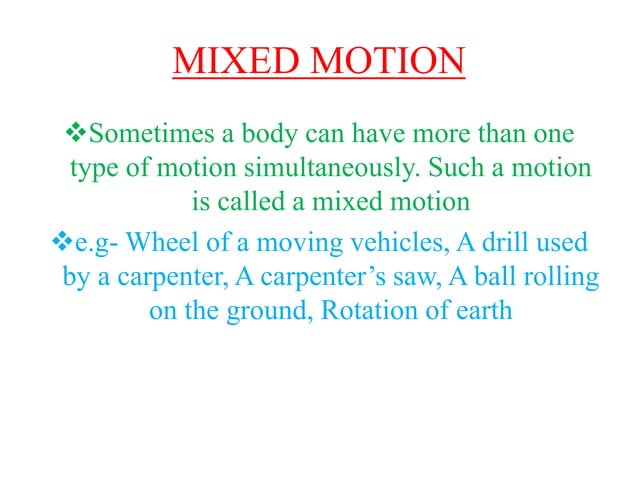 MIXED MOTION

❖Sometimes a body can have more than one type of motion simultaneously. Such a motion is called a mixed motion

❖e.g- Wheel of a moving vehicles, A drill used by a carpenter, A carpenter’s saw, A ball rolling on the ground, Rotation of earth